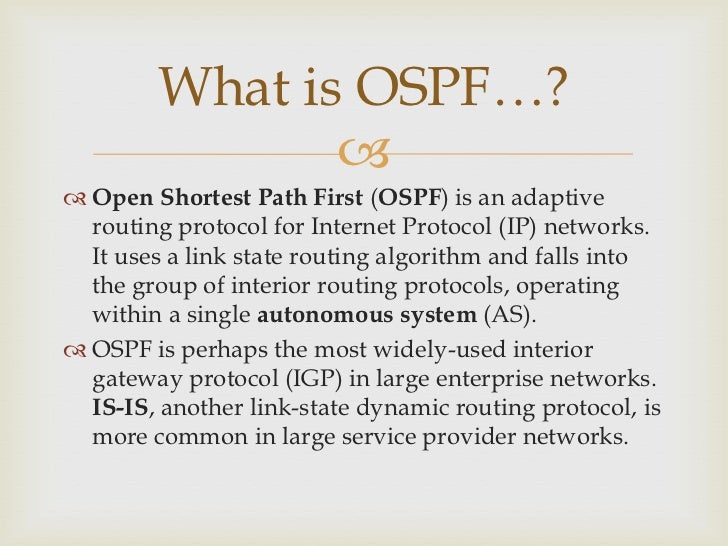 What is OSPF…?

Open Shortest Path First (OSPF) is an adaptive routing protocol for Internet Protocol (IP) networks. It uses a link state routing algorithm and falls into the group of interior routing protocols, operating within a single autonomous system (AS).

OSPF is perhaps the most widely-used interior gateway protocol (IGP) in large enterprise networks. IS-IS, another link-state dynamic routing protocol, is more common in large service provider networks.